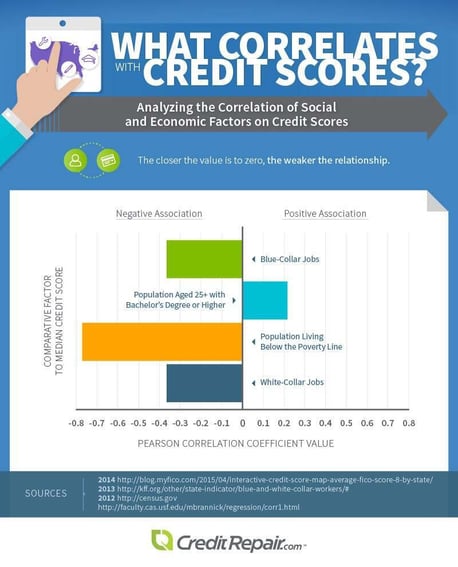 WHAT CORRELATES WITH CREDIT SCORES?

Analyzing the Correlation of Social and Economic Factors on Credit Scores

The closer the value is to zero, the weaker the relationship.

Negative Association

Positive Association

COMPARATIVE FACTOR TO MEDIAN CREDIT SCORE

Blue-Collar Jobs

Population Aged 25+ with Bachelor's Degree or Higher

Population Living Below the Poverty Line

White-Collar Jobs

-0.8 -0.7 -0.6 -0.5 -0.4 -0.3 -0.2 -0.1 0 0.1 0.2 0.3 0.4 0.5 0.6 0.7 0.8

PEARSON CORRELATION COEFFICIENT VALUE

SOURCES

2014 http://blog.myfico.com/2015/04/interactive-credit-score-map-average-fico-score-8-by-state/
2013 http://kff.org/other/state-indicator/blue-and-white-collar-workers/#
2012 http://census.gov
http://faculty.cas.usf.edu/mbrannick/regression/corr1.html

CreditRepair.com